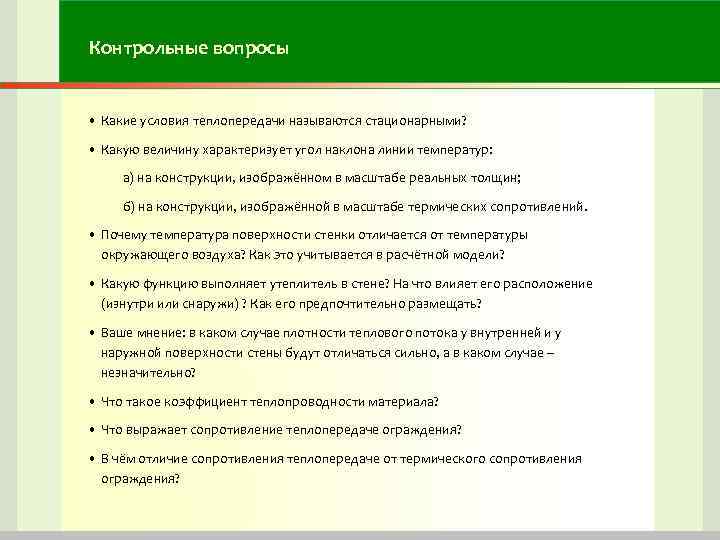 Контрольные вопросы

• Какие условия теплопередачи называются стационарными?

• Какую величину характеризует угол наклона линии температур:

а) на конструкции, изображённом в масштабе реальных толщин;

б) на конструкции, изображённой в масштабе термических сопротивлений.

• Почему температура поверхности стенки отличается от температуры окружающего воздуха? Как это учитывается в расчётной модели?

• Какую функцию выполняет утеплитель в стене? На что влияет его расположение (изнутри или снаружи) ? Как его предпочтительно размещать?

• Ваше мнение: в каком случае плотности теплового потока у внутренней и у наружной поверхности стены будут отличаться сильно, а в каком случае – незначительно?

• Что такое коэффициент теплопроводности материала?

• Что выражает сопротивление теплопередаче ограждения?

• В чём отличие сопротивления теплопередаче от термического сопротивления ограждения?